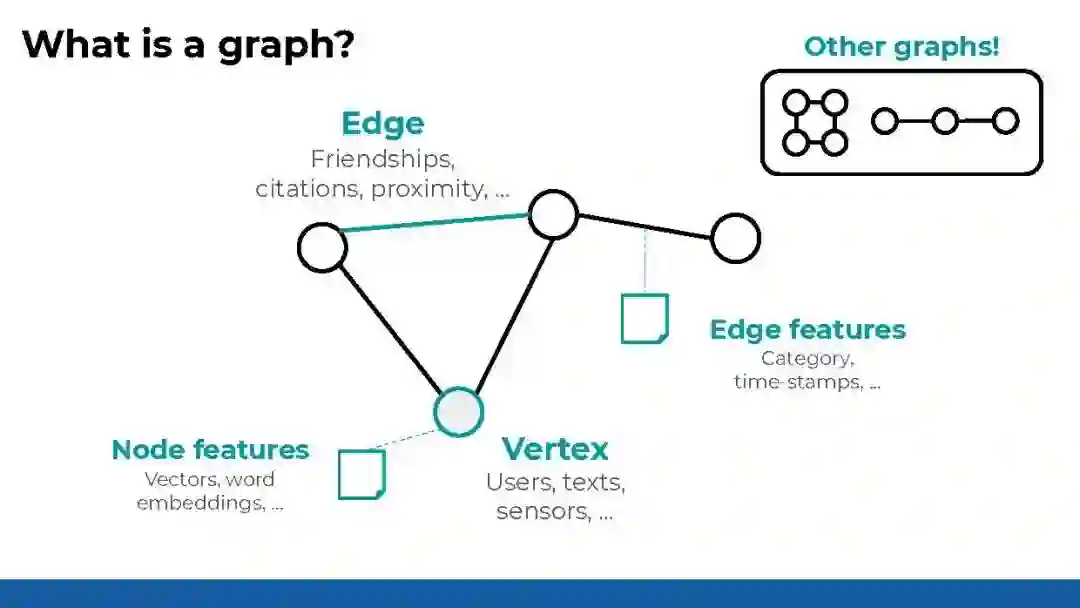 What is a graph?

Other graphs!

Edge
Friendships, citations, proximity, ...

Edge features
Category, time-stamps, ...

Node features
Vectors, word embeddings, ...

Vertex
Users, texts, sensors, ...